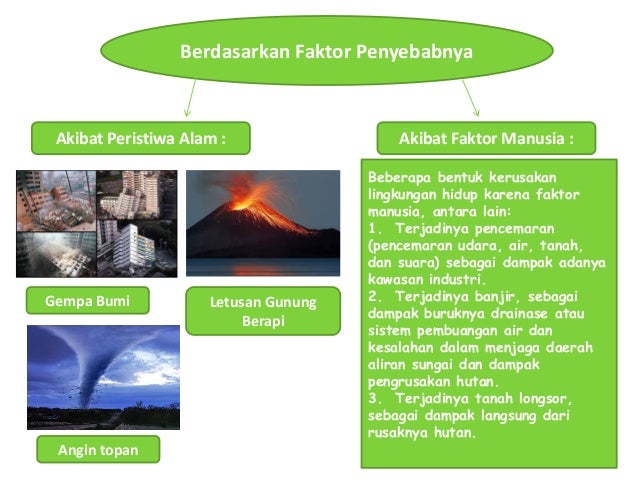 Berdasarkan Faktor Penyebabnya

Akibat Peristiwa Alam :

Gempa Bumi

Letusan Gunung Berapi

Angin topan

Akibat Faktor Manusia :

Beberapa bentuk kerusakan lingkungan hidup karena faktor manusia, antara lain:
1. Terjadinya pencemaran (pencemaran udara, air, tanah, dan suara) sebagai dampak adanya kawasan industri.
2. Terjadinya banjir, sebagai dampak buruknya drainase atau sistem pembuangan air dan kesalahan dalam menjaga daerah aliran sungai dan dampak pengrusakan hutan.
3. Terjadinya tanah longsor, sebagai dampak langsung dari rusaknya hutan.